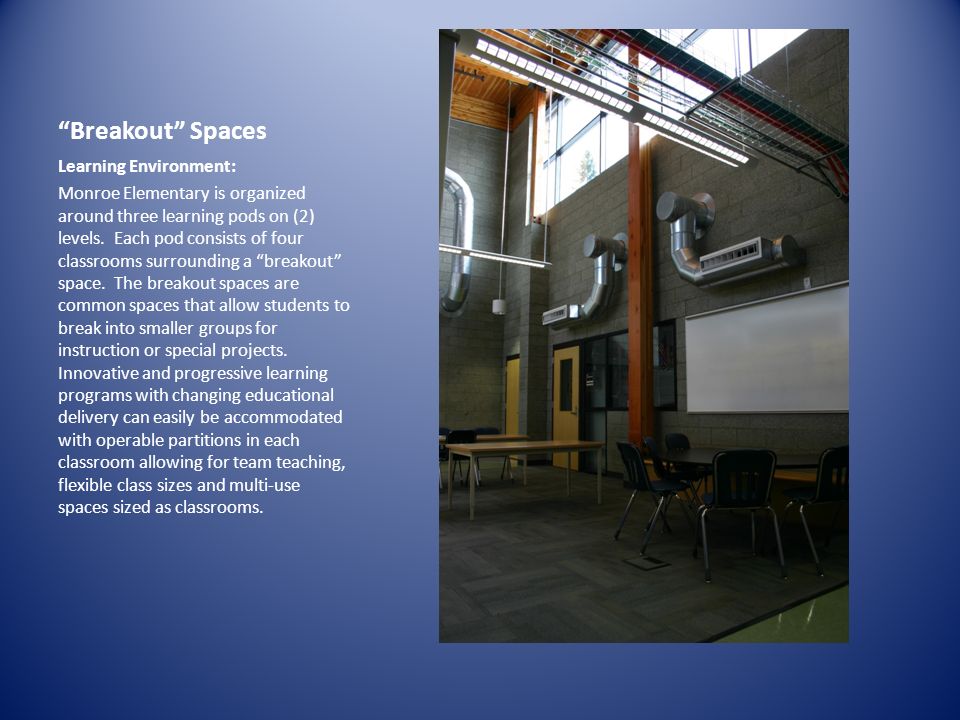 “Breakout” Spaces

Learning Environment:

Monroe Elementary is organized around three learning pods on (2) levels. Each pod consists of four classrooms surrounding a “breakout” space. The breakout spaces are common spaces that allow students to break into smaller groups for instruction or special projects. Innovative and progressive learning programs with changing educational delivery can easily be accommodated with operable partitions in each classroom allowing for team teaching, flexible class sizes and multi-use spaces sized as classrooms.